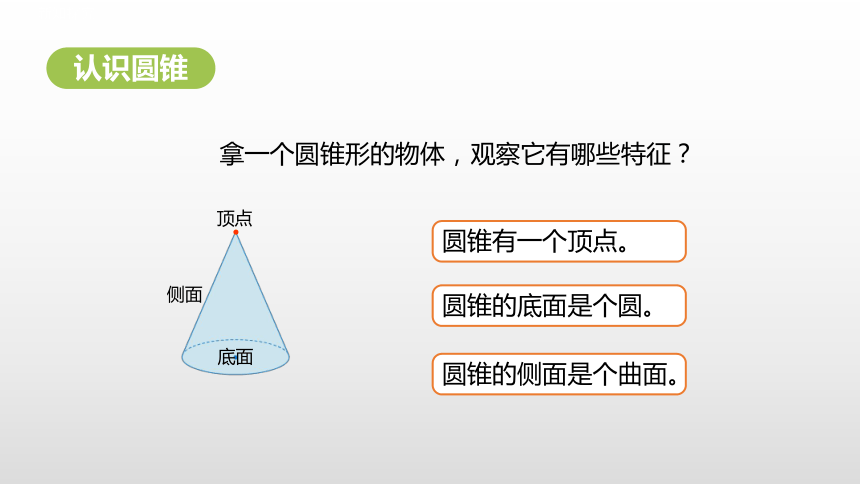 认识圆锥

拿一个圆锥形的物体，观察它有哪些特征？

顶点

侧面

底面

圆锥有一个顶点。

圆锥的底面是个圆。

圆锥的侧面是个曲面。